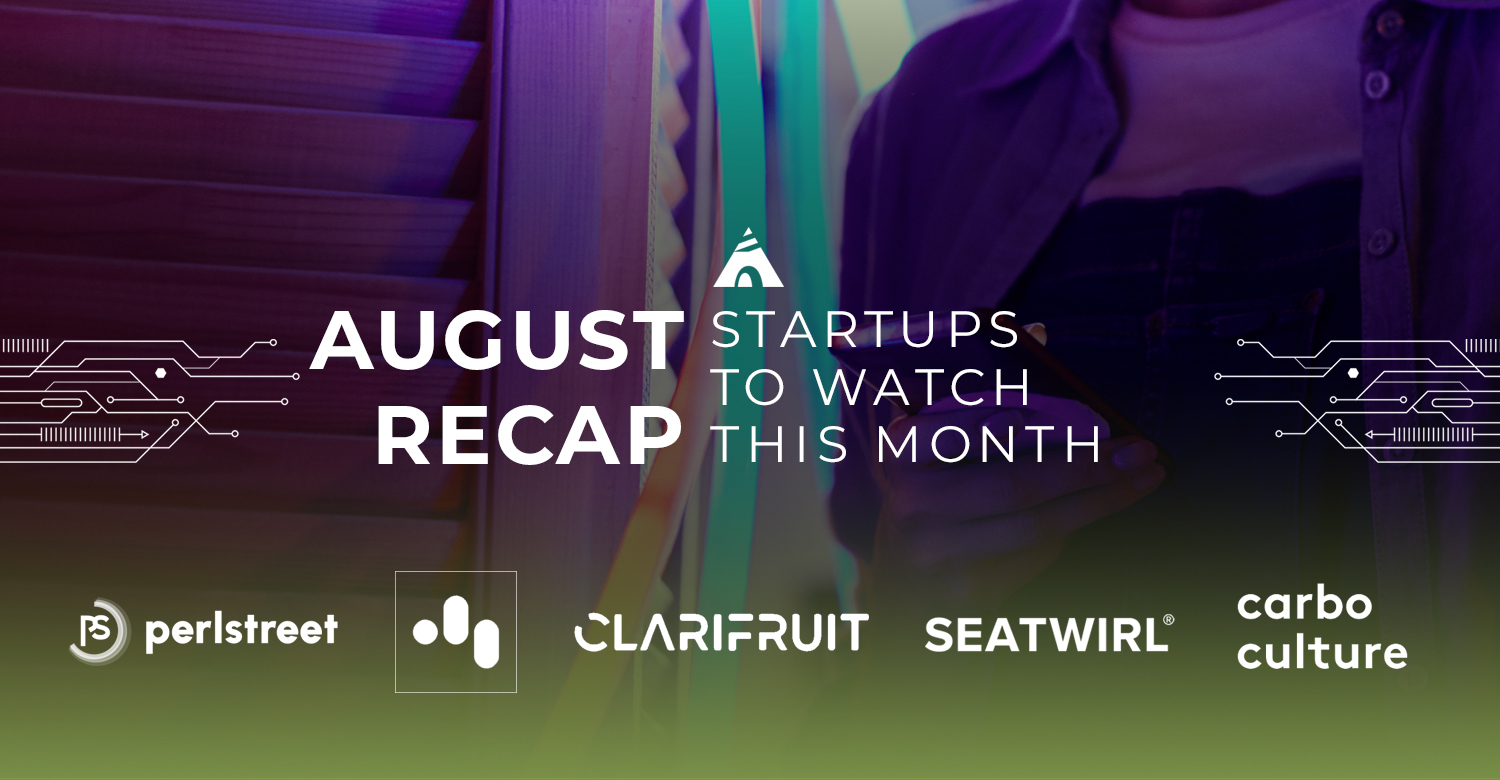 AUGUST RECAP

STARTUPS TO WATCH THIS MONTH

PS perlstreet

CLARIFRUIT

SEATWIRL®

carbo culture